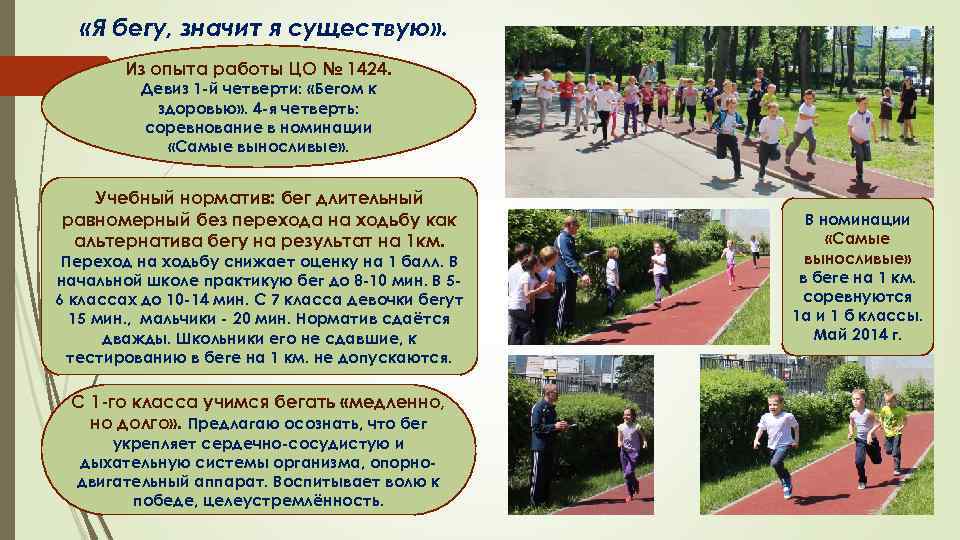 «Я бегу, значит я существую».

Из опыта работы ЦО № 1424. Девиз 1-й четверти: «Бегом к здоровью». 4-я четверть: соревнование в номинации «Самые выносливые».

Учебный норматив: бег длительный равномерный без перехода на ходьбу как альтернатива бегу на результат на 1км. Переход на ходьбу снижает оценку на 1 балл. В начальной школе практикую бег до 8-10 мин. В 5-6 классах до 10-14 мин. С 7 класса девочки бегут 15 мин., мальчики - 20 мин. Норматив сдаётся дважды. Школьники его не сдавшие, к тестированию в беге на 1 км. не допускаются.

С 1-го класса учимся бегать «медленно, но долго». Предлагаю осознать, что бег укрепляет сердечно-сосудистую и дыхательную системы организма, опорно-двигательный аппарат. Воспитывает волю к победе, целеустремлённость.

В номинации «Самые выносливые» в беге на 1 км. соревнуются 1а и 1 б классы. Май 2014 г.